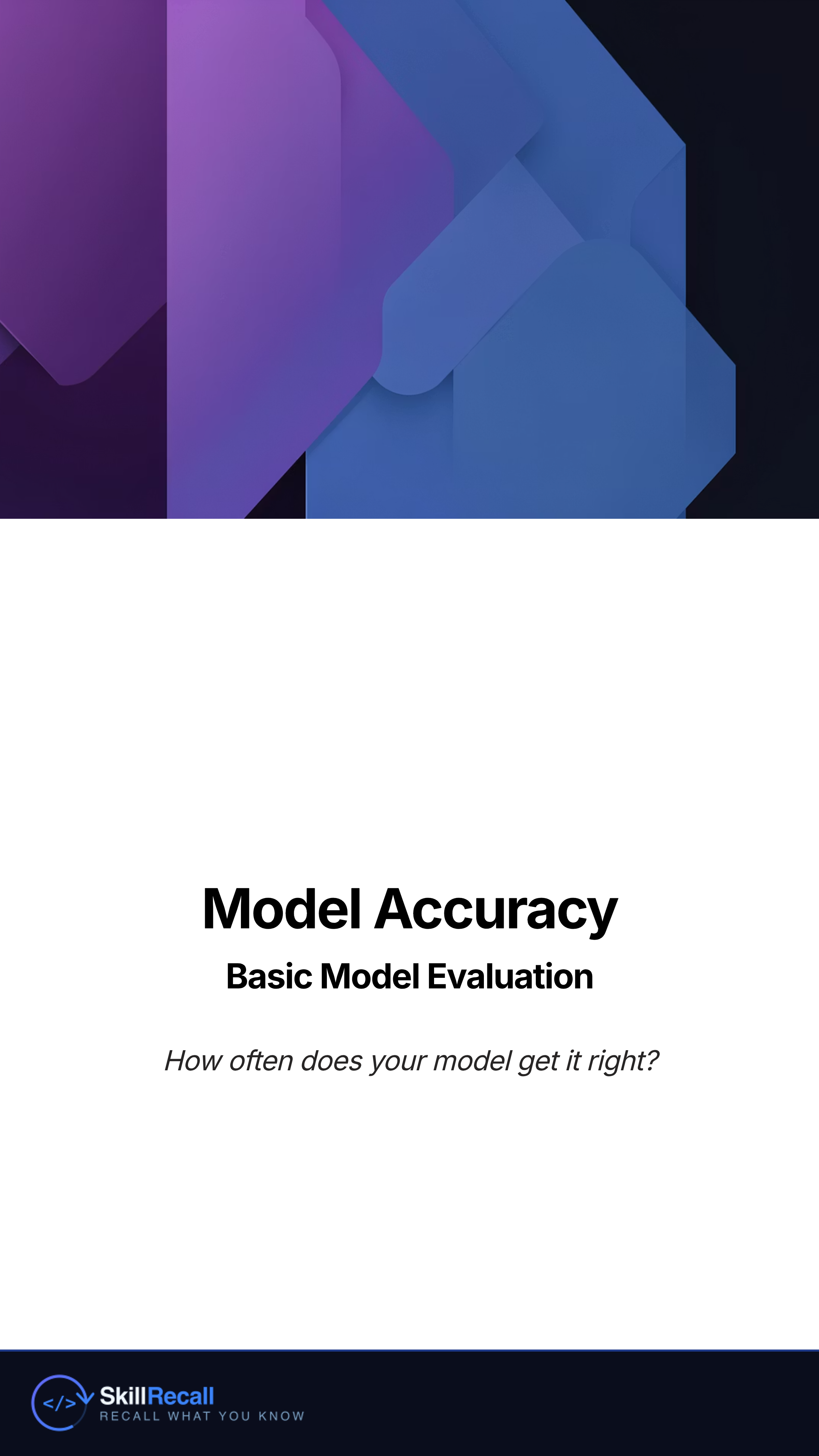 Model Accuracy

Basic Model Evaluation

How often does your model get it right?

</> SkillRecall
RECALL WHAT YOU KNOW